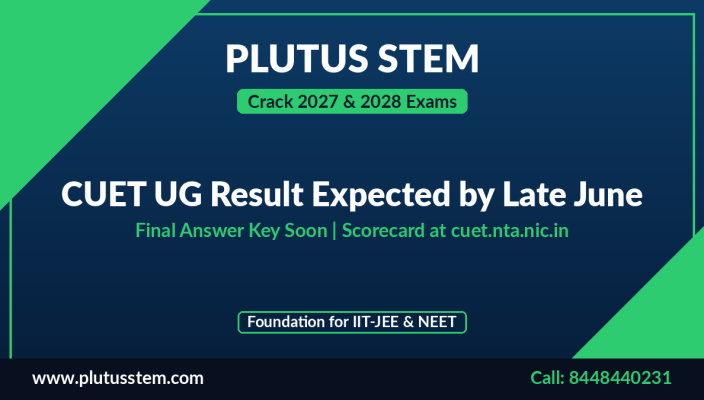 PLUTUS STEM

Crack 2027 & 2028 Exams

CUET UG Result Expected by Late June

Final Answer Key Soon | Scorecard at cuet.nta.nic.in

Foundation for IIT-JEE & NEET

www.plutusstem.com

Call: 8448440231